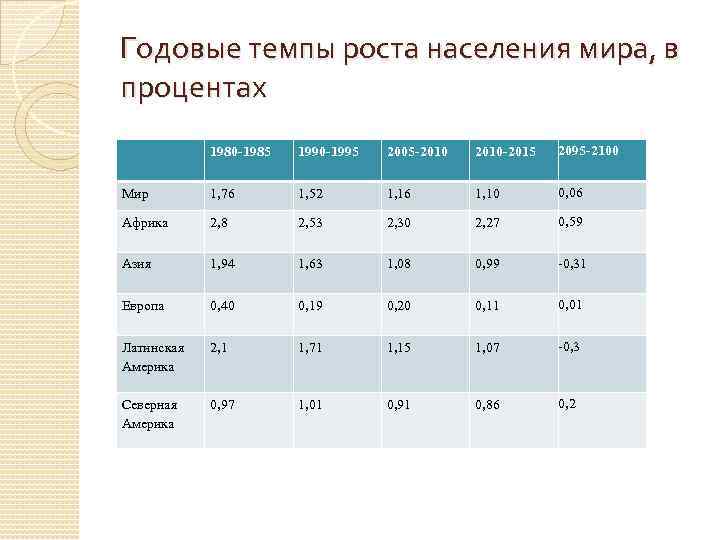 Годовые темпы роста населения мира, в процентах

| | 1980-1985 | 1990-1995 | 2005-2010 | 2010-2015 | 2095-2100 |
|---|---|---|---|---|---|
| Мир | 1,76 | 1,52 | 1,16 | 1,10 | 0,06 |
| Африка | 2,8 | 2,53 | 2,30 | 2,27 | 0,59 |
| Азия | 1,94 | 1,63 | 1,08 | 0,99 | -0,31 |
| Европа | 0,40 | 0,19 | 0,20 | 0,11 | 0,01 |
| Латинская Америка | 2,1 | 1,71 | 1,15 | 1,07 | -0,3 |
| Северная Америка | 0,97 | 1,01 | 0,91 | 0,86 | 0,2 |